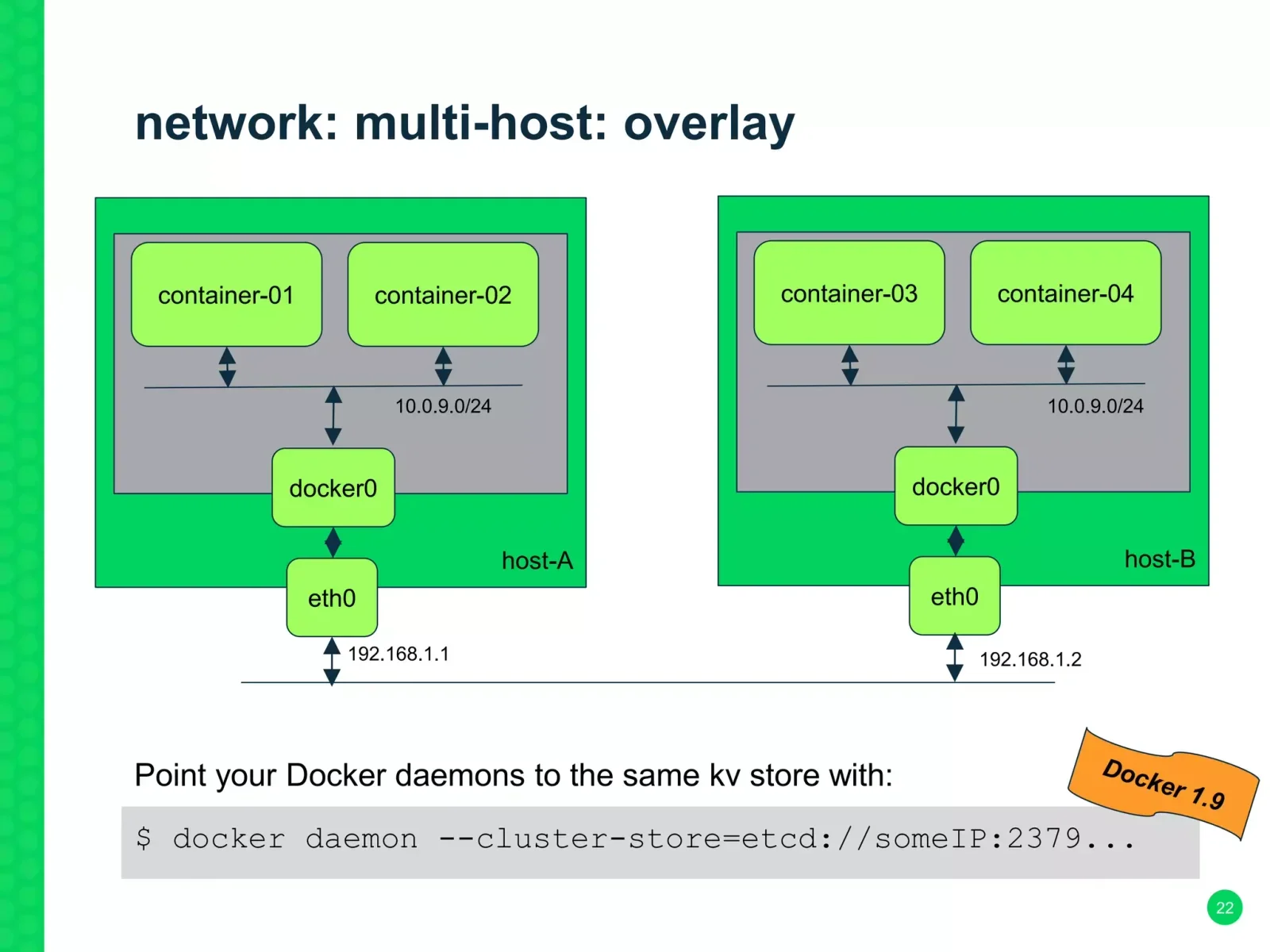 network: multi-host: overlay

container-01

container-02

10.0.9.0/24

docker0

host-A

eth0

192.168.1.1

container-03

container-04

10.0.9.0/24

docker0

host-B

eth0

192.168.1.2

Point your Docker daemons to the same kv store with:

Docker 1.9

$ docker daemon --cluster-store=etcd://someIP:2379...

22